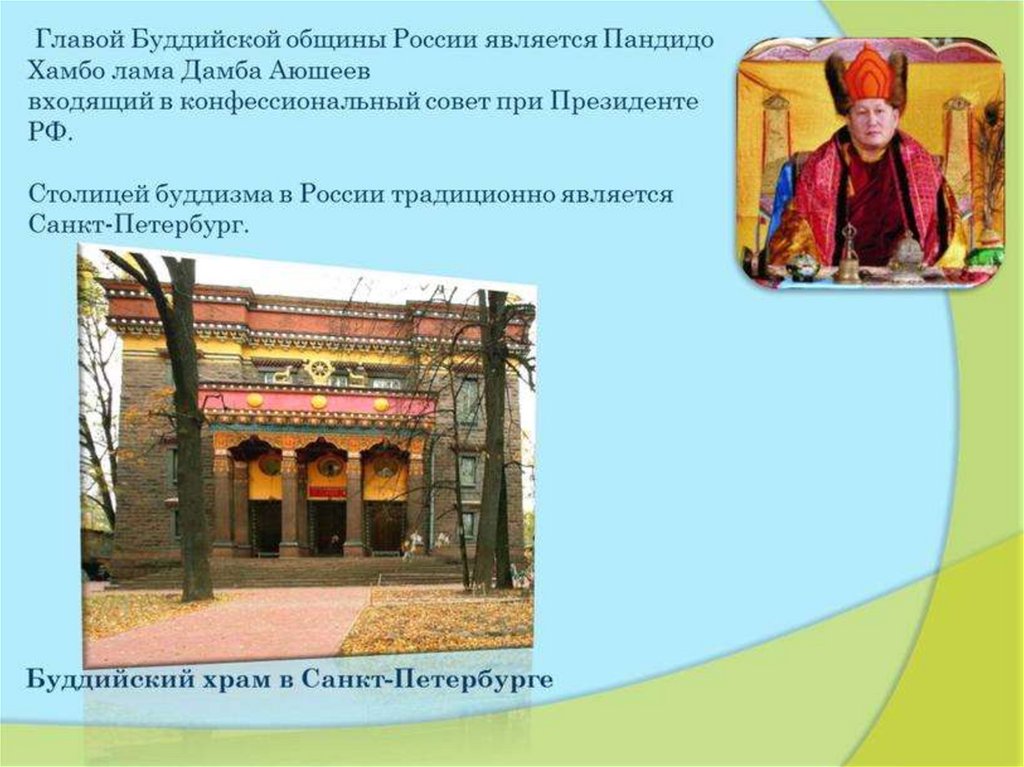 Главой Буддийской общины России является Пандидо Хамбо лама Дамба Аюшеев входящий в конфессиональный совет при Президенте РФ.

Столицей буддизма в России традиционно является Санкт-Петербург.

Буддийский храм в Санкт-Петербурге